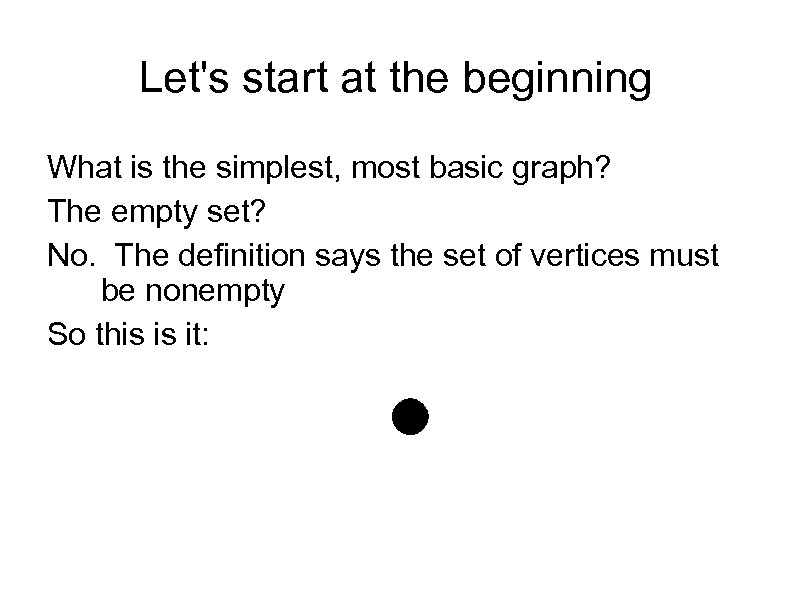 Let's start at the beginning

What is the simplest, most basic graph?

The empty set?

No. The definition says the set of vertices must be nonempty

So this is it: